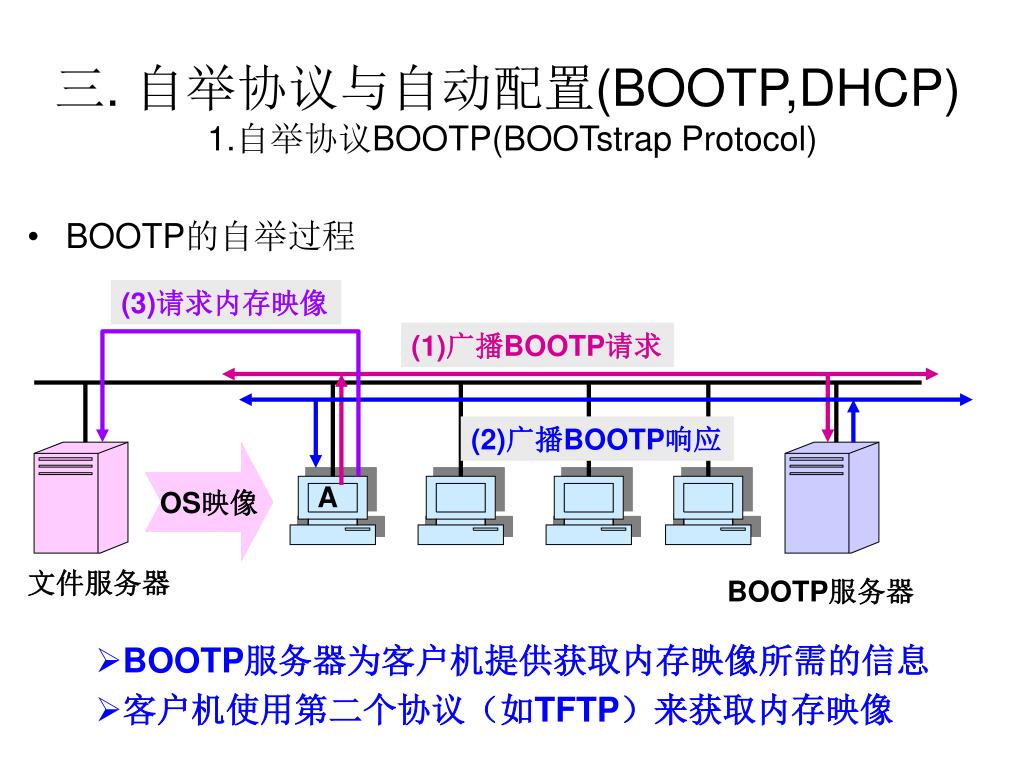 三. 自举协议与自动配置(BOOTP,DHCP)
1.自举协议BOOTP(BOOTstrap Protocol)

• BOOTP的自举过程

(3)请求内存映像

(1)广播BOOTP请求

(2)广播BOOTP响应

OS映像

A

文件服务器

BOOTP服务器

➢BOOTP服务器为客户机提供获取内存映像所需的信息
➢客户机使用第二个协议（如TFTP）来获取内存映像